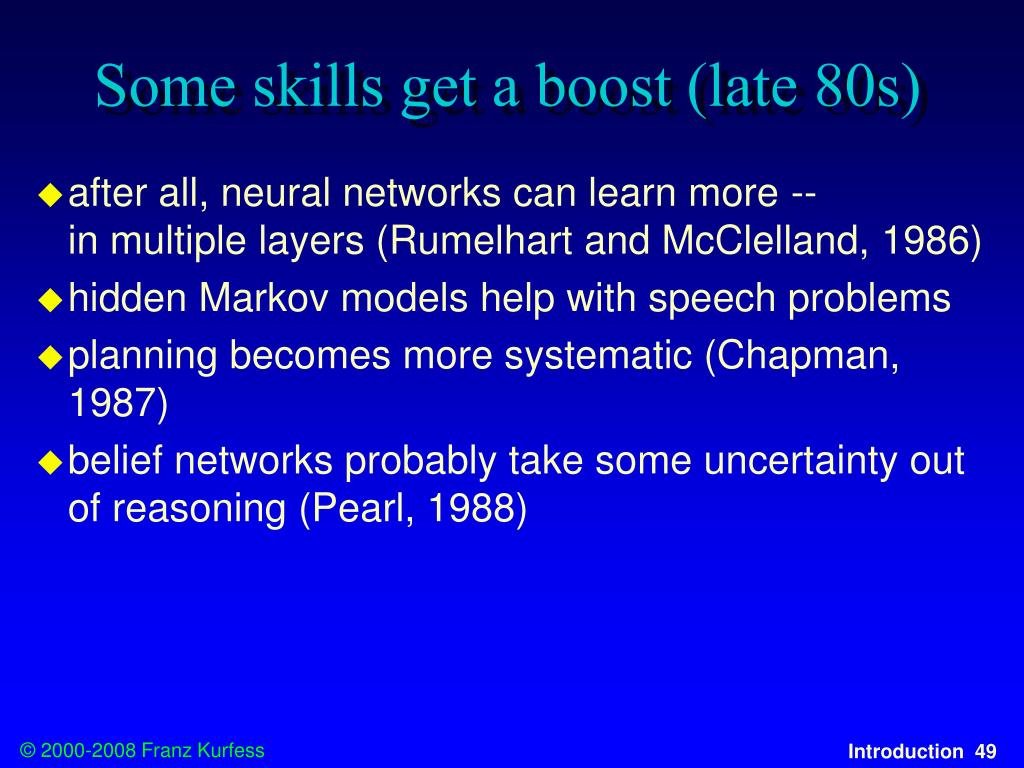 Some skills get a boost (late 80s)

after all, neural networks can learn more -- in multiple layers (Rumelhart and McClelland, 1986)

hidden Markov models help with speech problems

planning becomes more systematic (Chapman, 1987)

belief networks probably take some uncertainty out of reasoning (Pearl, 1988)

© 2000-2008 Franz Kurfess

Introduction 49